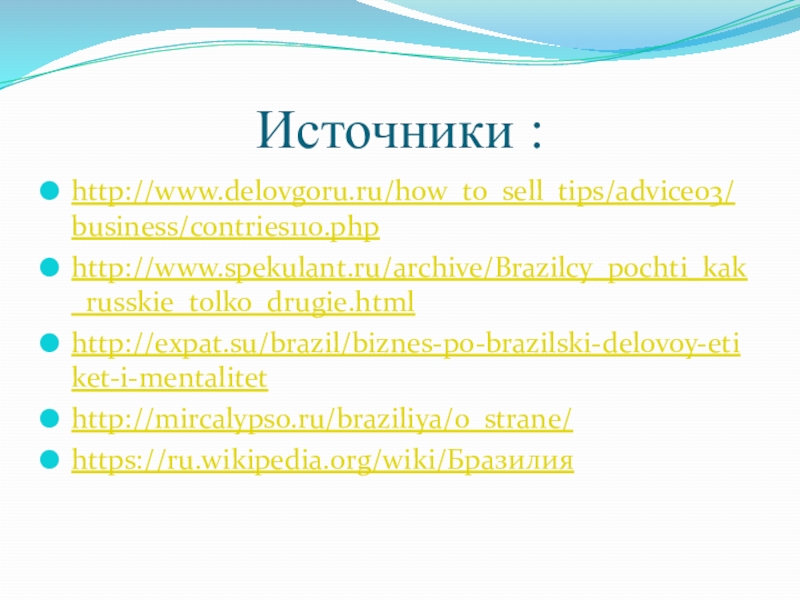 Источники :

http://www.delovgoru.ru/how_to_sell_tips/advice03/business/contries110.php

http://www.spekulant.ru/archive/Brazilcy_pochti_kak_russkie_tolko_drugie.html

http://expat.su/brazil/biznes-po-brazilski-delovoy-etiket-i-mentalitet

http://mircalypso.ru/braziliya/o_strane/

https://ru.wikipedia.org/wiki/Бразилия